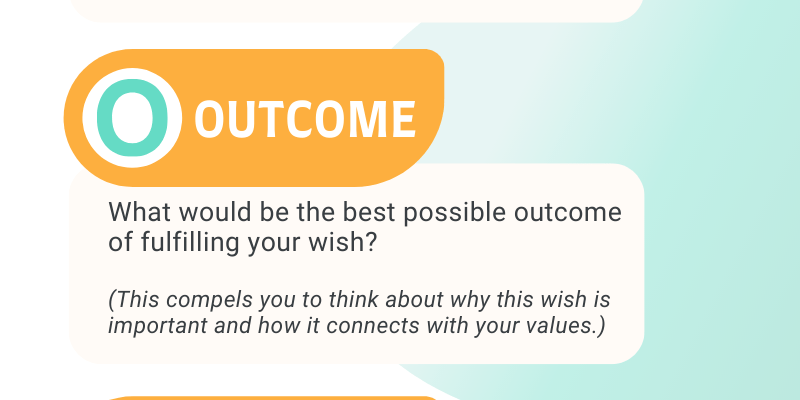 O OUTCOME

What would be the best possible outcome of fulfilling your wish?

(This compels you to think about why this wish is important and how it connects with your values.)